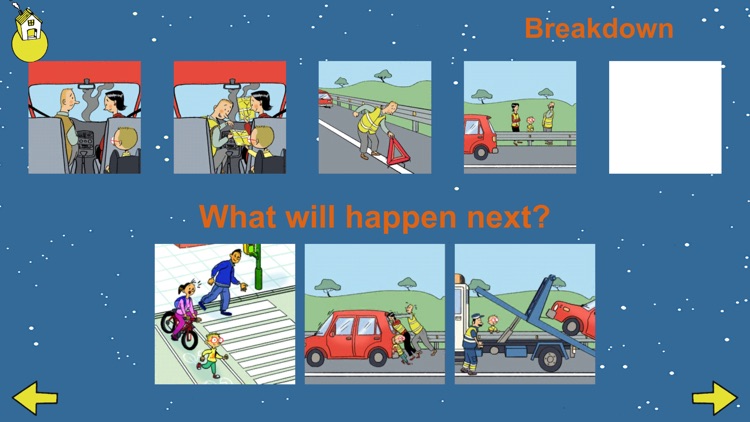 Breakdown

What will happen next?